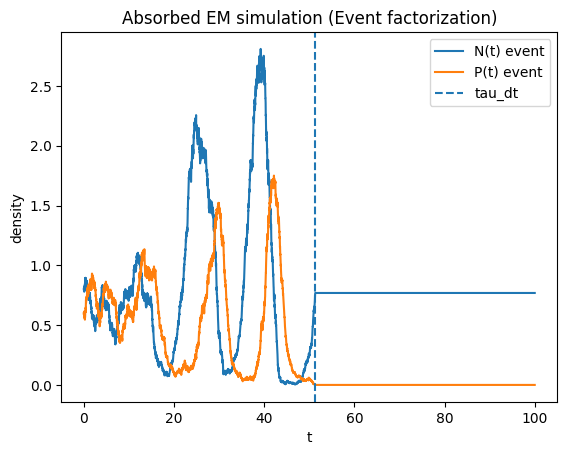 Absorbed EM simulation (Event factorization)

N(t) event
P(t) event
tau_dt

density

2.5
2.0
1.5
1.0
0.5
0.0

0
20
40
60
80
100

t